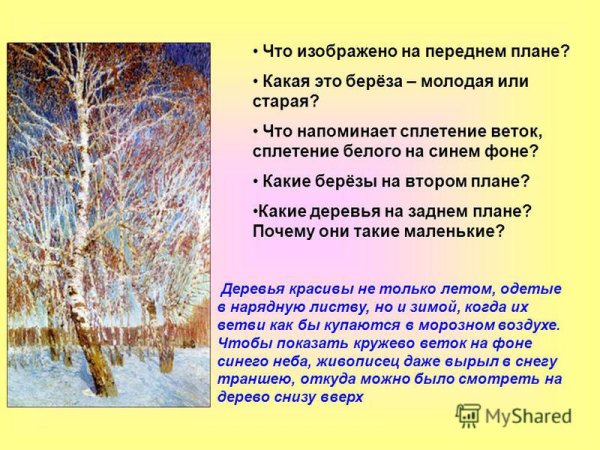 • Что изображено на переднем плане?

• Какая это берёза – молодая или старая?

• Что напоминает сплетение веток, сплетение белого на синем фоне?

• Какие берёзы на втором плане?

•Какие деревья на заднем плане? Почему они такие маленькие?

Деревья красивы не только летом, одетые в нарядную листву, но и зимой, когда их ветви как бы купаются в морозном воздухе. Чтобы показать кружево веток на фоне синего неба, живописец даже вырыл в снегу траншею, откуда можно было смотреть на дерево снизу вверх

MyShared